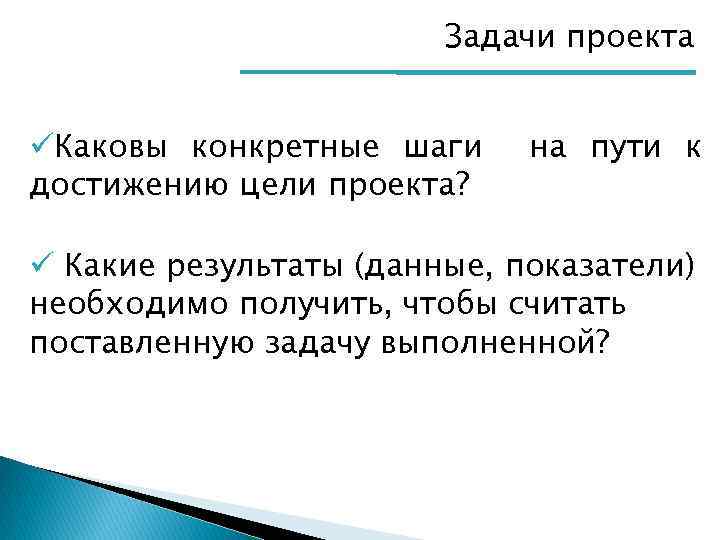 Задачи проекта

✓Каковы конкретные шаги на пути к достижению цели проекта?

✓ Какие результаты (данные, показатели) необходимо получить, чтобы считать поставленную задачу выполненной?